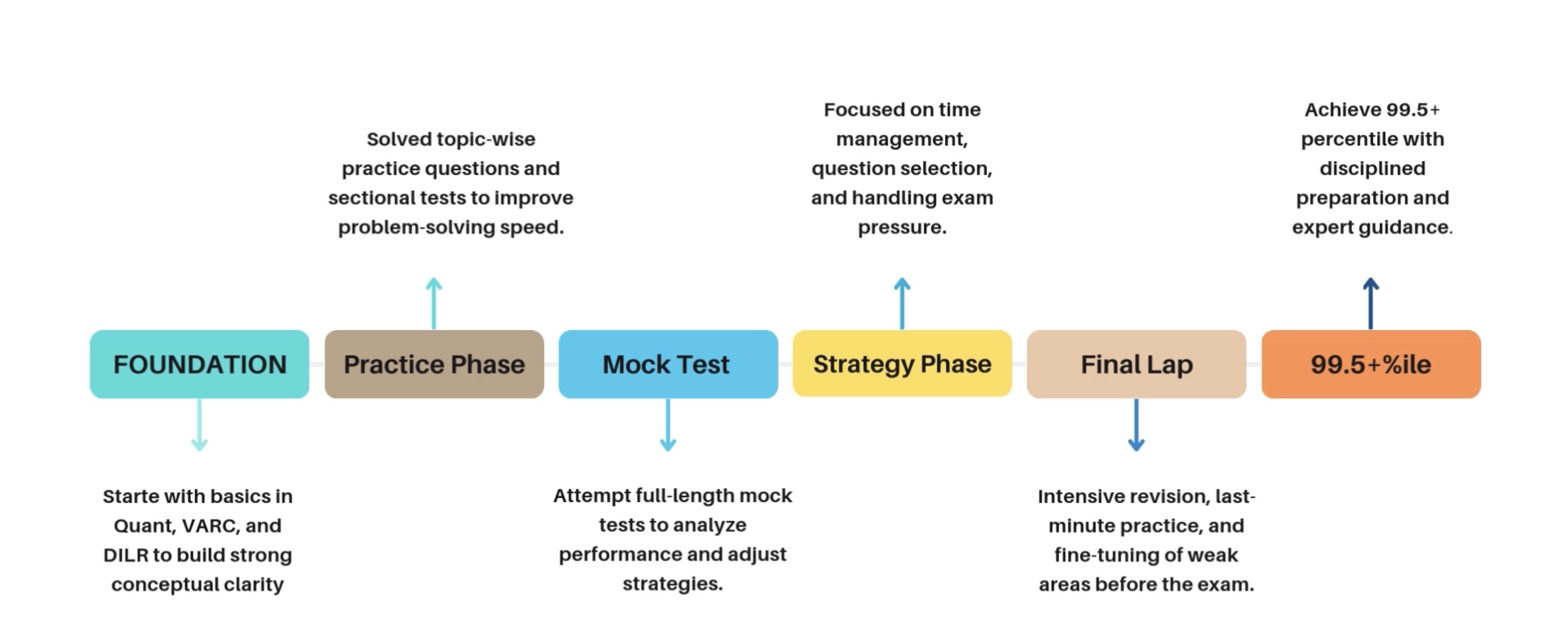 FOUNDATION

Starte with basics in Quant, VARC, and DILR to build strong conceptual clarity

Practice Phase

Solved topic-wise practice questions and sectional tests to improve problem-solving speed.

Mock Test

Attempt full-length mock tests to analyze performance and adjust strategies.

Strategy Phase

Focused on time management, question selection, and handling exam pressure.

Final Lap

Intensive revision, last-minute practice, and fine-tuning of weak areas before the exam.

99.5+%ile

Achieve 99.5+ percentile with disciplined preparation and expert guidance.